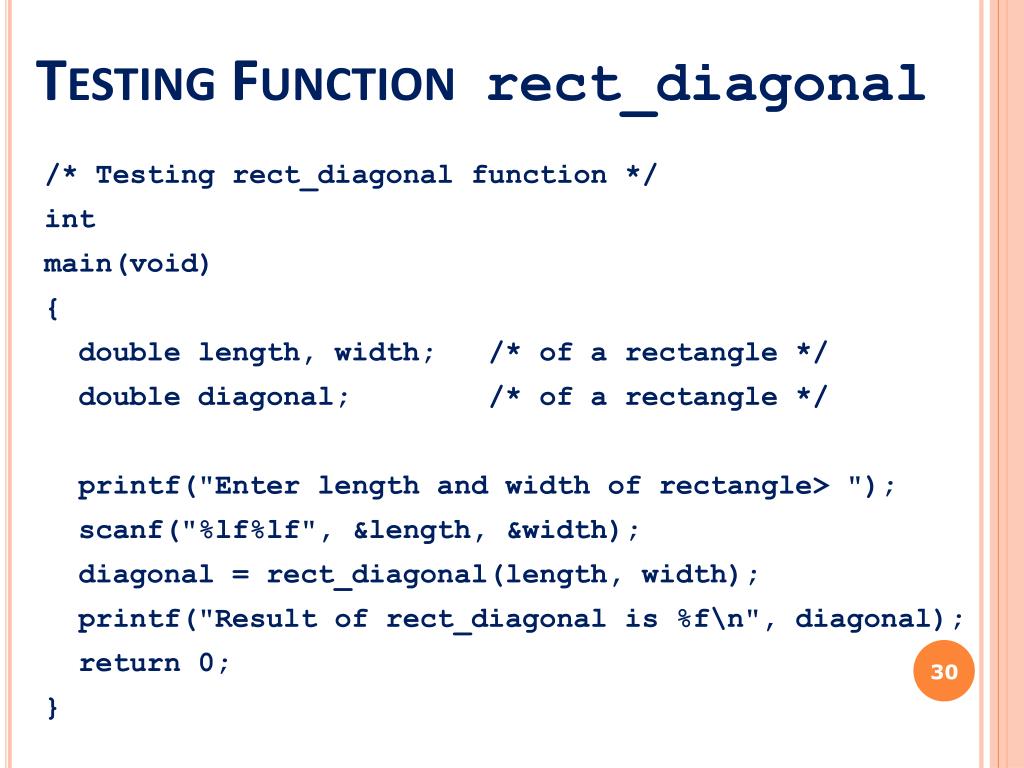 TESTING FUNCTION rect_diagonal

/* Testing rect_diagonal function */
int
main(void)
{
  double length, width;   /* of a rectangle */
  double diagonal;        /* of a rectangle */

  printf("Enter length and width of rectangle> ");
  scanf("%lf%lf", &length, &width);
  diagonal = rect_diagonal(length, width);
  printf("Result of rect_diagonal is %f\n", diagonal);
  return 0;
}

30